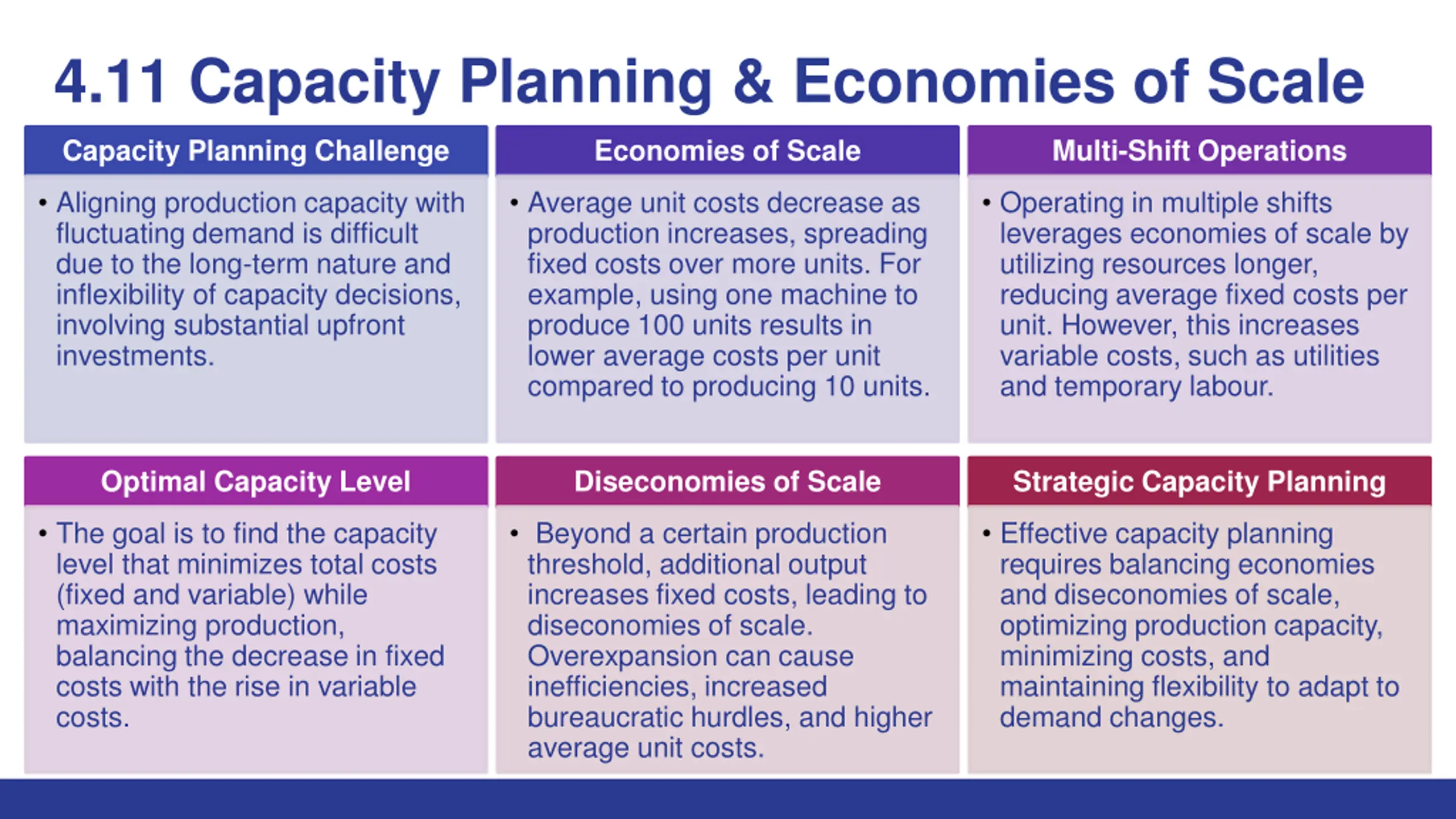 4.11 Capacity Planning & Economies of Scale

Capacity Planning Challenge

• Aligning production capacity with fluctuating demand is difficult due to the long-term nature and inflexibility of capacity decisions, involving substantial upfront investments.

Economies of Scale

• Average unit costs decrease as production increases, spreading fixed costs over more units. For example, using one machine to produce 100 units results in lower average costs per unit compared to producing 10 units.

Multi-Shift Operations

• Operating in multiple shifts leverages economies of scale by utilizing resources longer, reducing average fixed costs per unit. However, this increases variable costs, such as utilities and temporary labour.

Optimal Capacity Level

• The goal is to find the capacity level that minimizes total costs (fixed and variable) while maximizing production, balancing the decrease in fixed costs with the rise in variable costs.

Diseconomies of Scale

• Beyond a certain production threshold, additional output increases fixed costs, leading to diseconomies of scale. Overexpansion can cause inefficiencies, increased bureaucratic hurdles, and higher average unit costs.

Strategic Capacity Planning

• Effective capacity planning requires balancing economies and diseconomies of scale, optimizing production capacity, minimizing costs, and maintaining flexibility to adapt to demand changes.